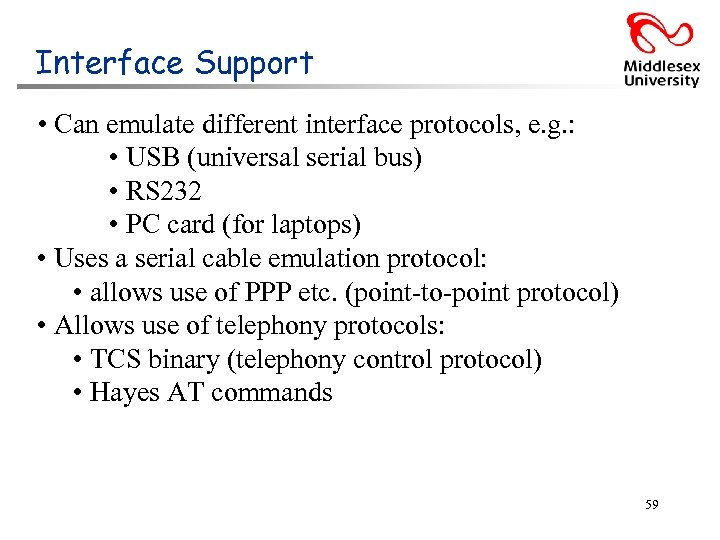 Interface Support

Middlesex University

• Can emulate different interface protocols, e.g.:
• USB (universal serial bus)
• RS232
• PC card (for laptops)
• Uses a serial cable emulation protocol:
• allows use of PPP etc. (point-to-point protocol)
• Allows use of telephony protocols:
• TCS binary (telephony control protocol)
• Hayes AT commands

59